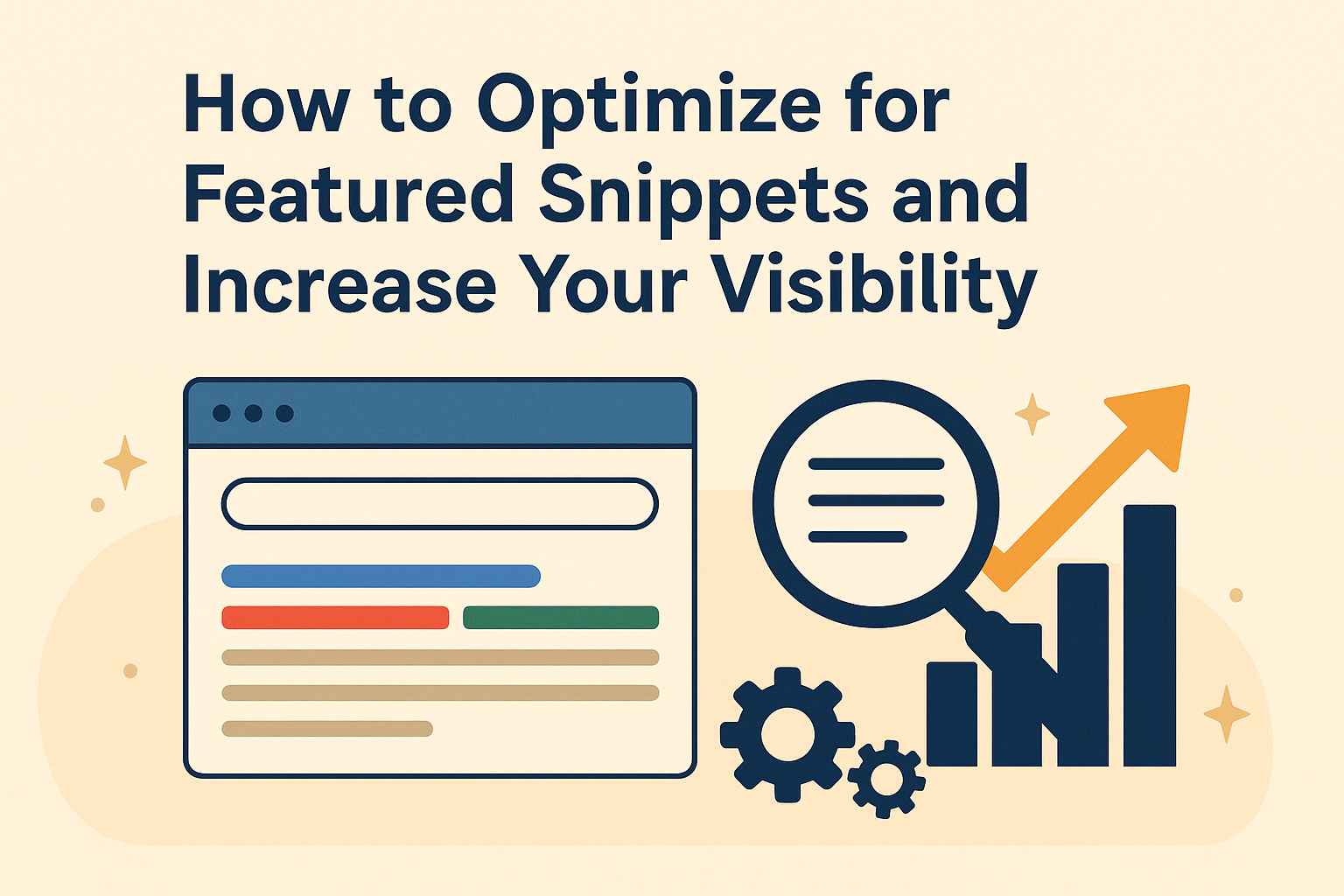 How to Optimize for Featured Snippets and Increase Your Visibility